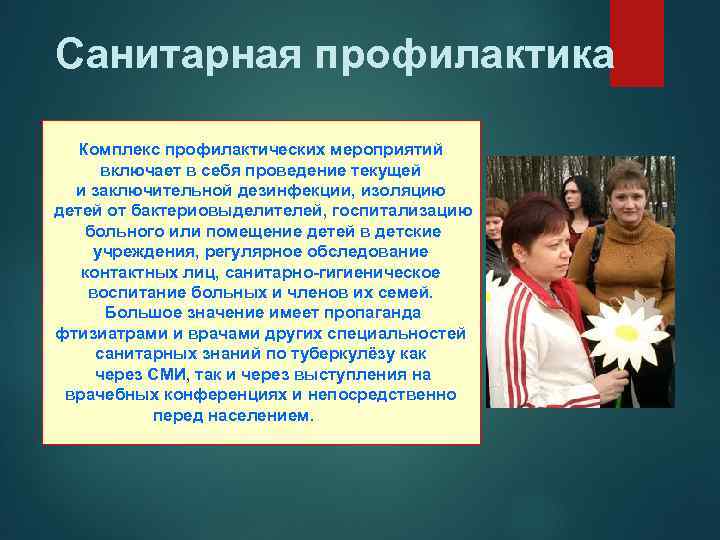 Санитарная профилактика

Комплекс профилактических мероприятий включает в себя проведение текущей и заключительной дезинфекции, изоляцию детей от бактериовыделителей, госпитализацию больного или помещение детей в детские учреждения, регулярное обследование контактных лиц, санитарно-гигиеническое воспитание больных и членов их семей. Большое значение имеет пропаганда фтизиатрами и врачами других специальностей санитарных знаний по туберкулёзу как через СМИ, так и через выступления на врачебных конференциях и непосредственно перед населением.